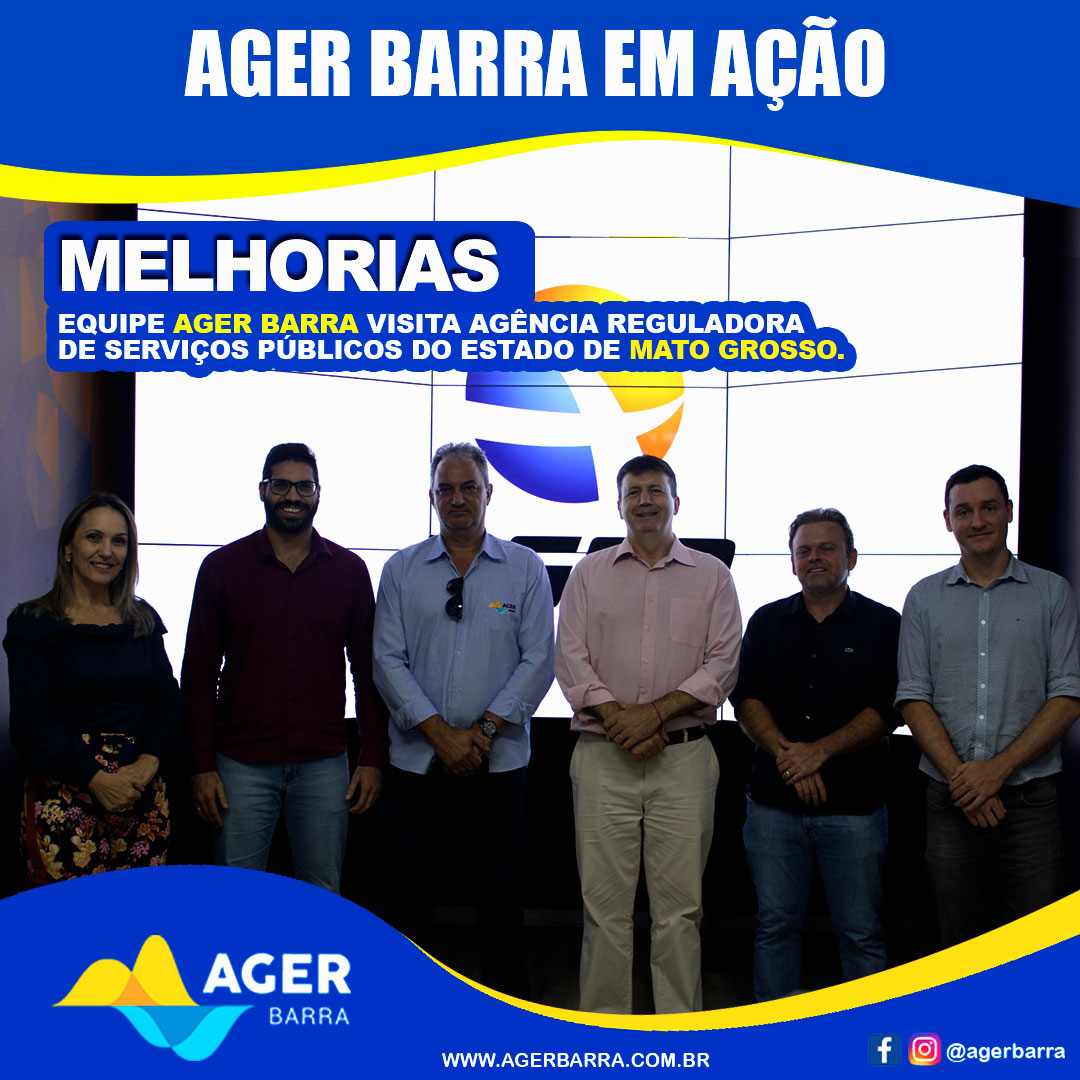 AGER BARRA EM AÇÃO

MELHORIAS

EQUIPE AGER BARRA VISITA AGÊNCIA REGULADORA DE SERVIÇOS PÚBLICOS DO ESTADO DE MATO GROSSO.

AGER

AGER
BARRA

WWW.AGERBARRA.COM.BR

@agerbarra